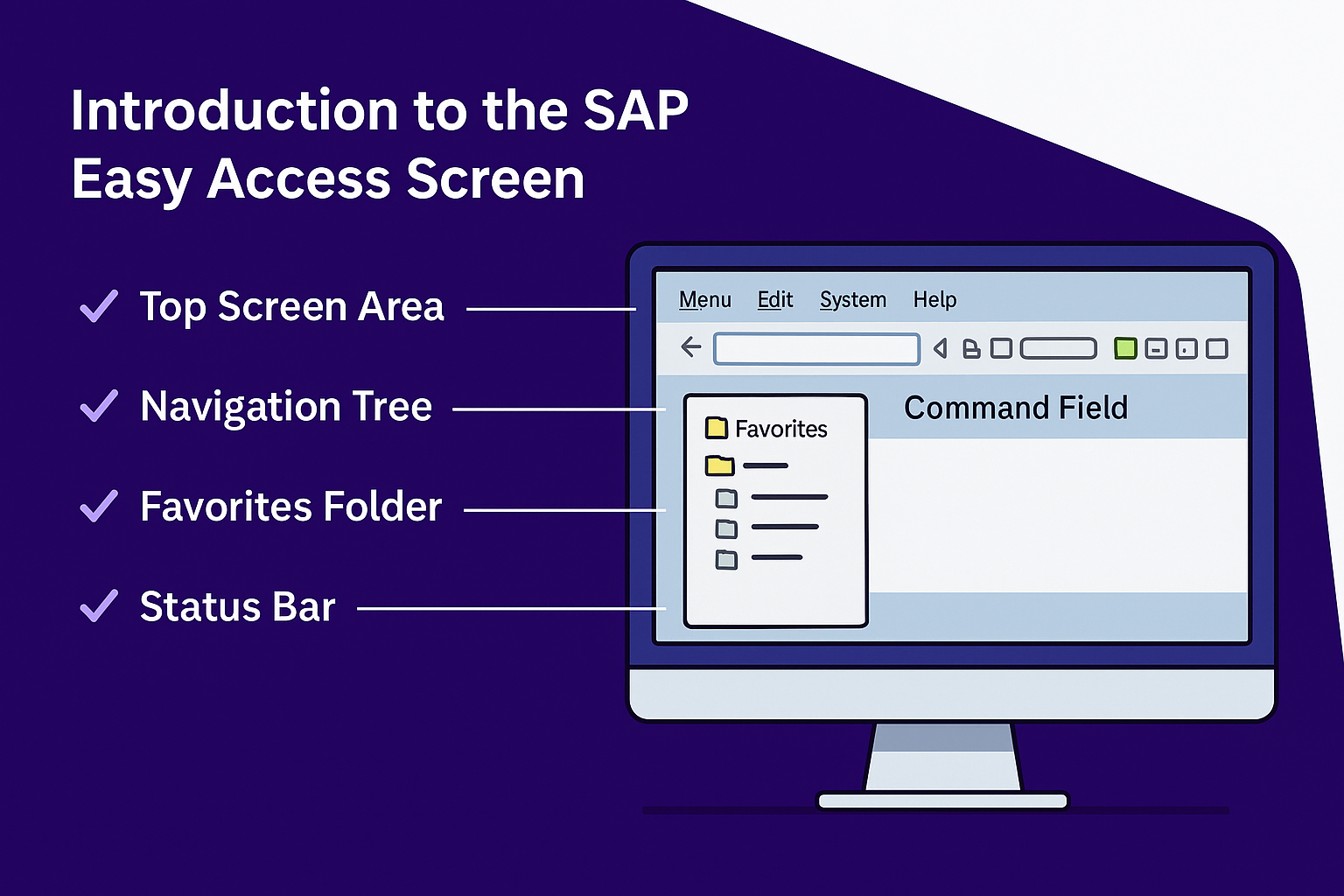 Introduction to the SAP Easy Access Screen

✓ Top Screen Area

✓ Navigation Tree

✓ Favorites Folder

✓ Status Bar

Menu Edit System Help

Favorites

Command Field